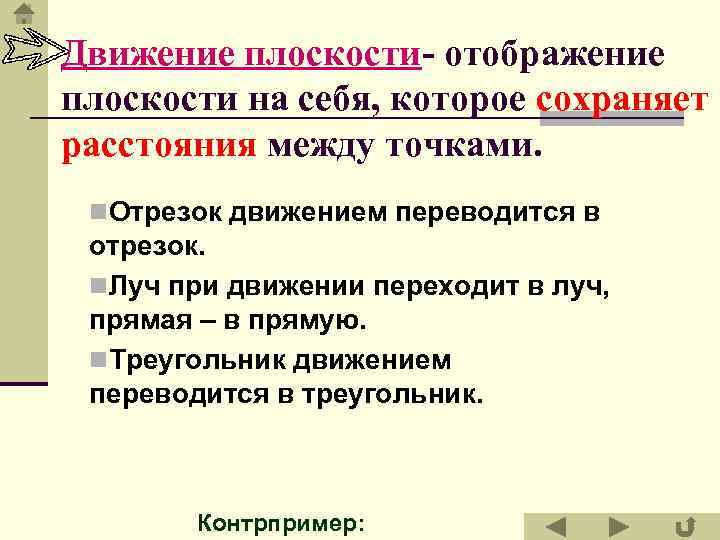 Движение плоскости- отображение плоскости на себя, которое сохраняет расстояния между точками.

Отрезок движением переводится в отрезок.

Луч при движении переходит в луч, прямая – в прямую.

Треугольник движением переводится в треугольник.

Контрпример: